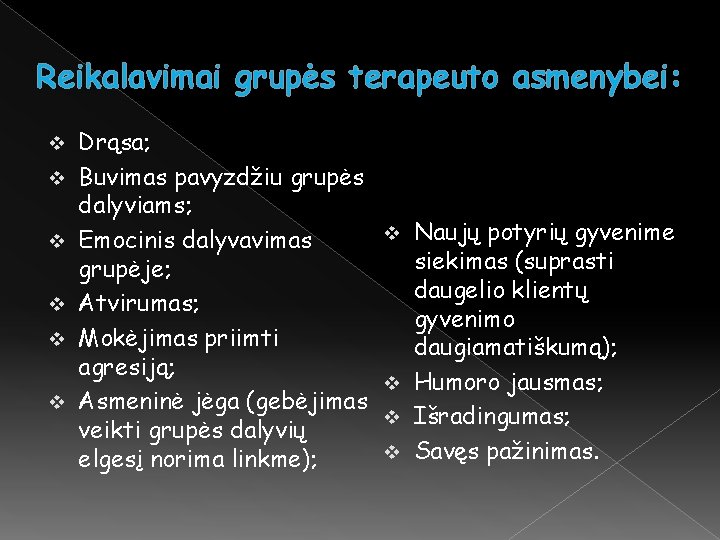 Reikalavimai grupės terapeuto asmenybei:

❖ Drąsa;
❖ Buvimas pavyzdžiu grupės dalyviams;
❖ Emocinis dalyvavimas grupėje;
❖ Atvirumas;
❖ Mokėjimas priimti agresiją;
❖ Asmeninė jėga (gebėjimas veikti grupės dalyvių elgesį norima linkme);

❖ Naujų potyrių gyvenime siekimas (suprasti daugelio klientų gyvenimo daugiamatiškumą);
❖ Humoro jausmas;
❖ Išradingumas;
❖ Savęs pažinimas.